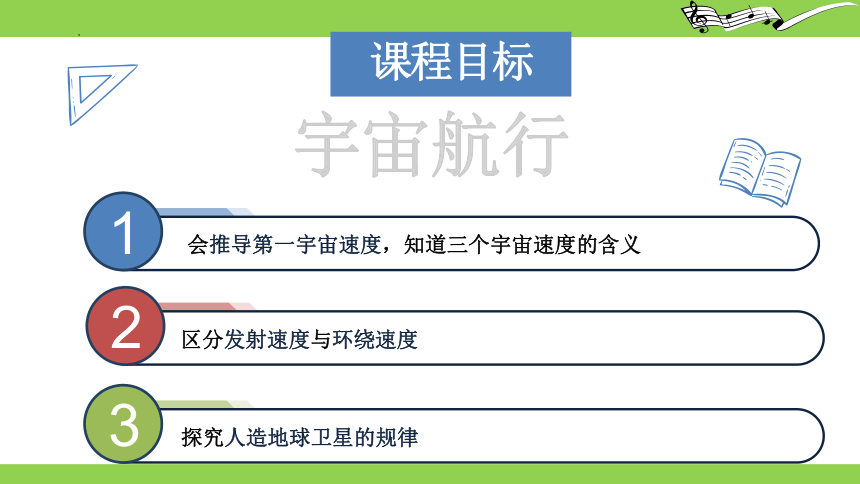 课程目标

宇宙航行

1 会推导第一宇宙速度，知道三个宇宙速度的含义

2 区分发射速度与环绕速度

3 探究人造地球卫星的规律